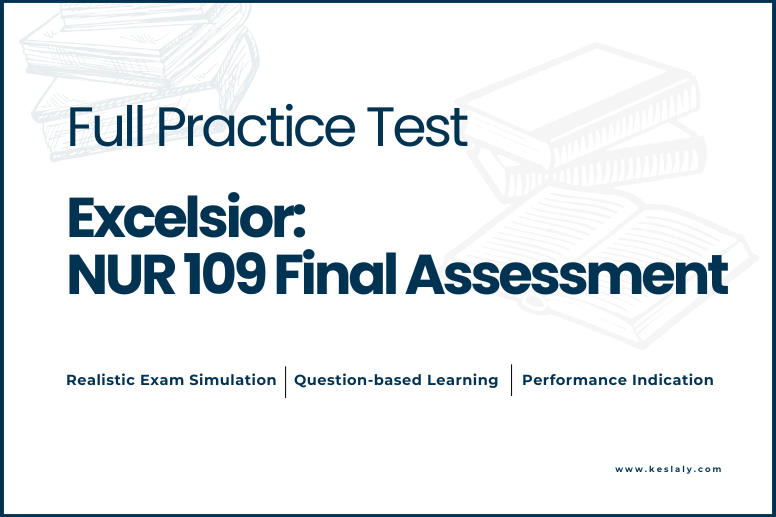 Full Practice Test

Excelsior:
NUR 109 Final Assessment

Realistic Exam Simulation | Question-based Learning | Performance Indication

www.keslaly.com